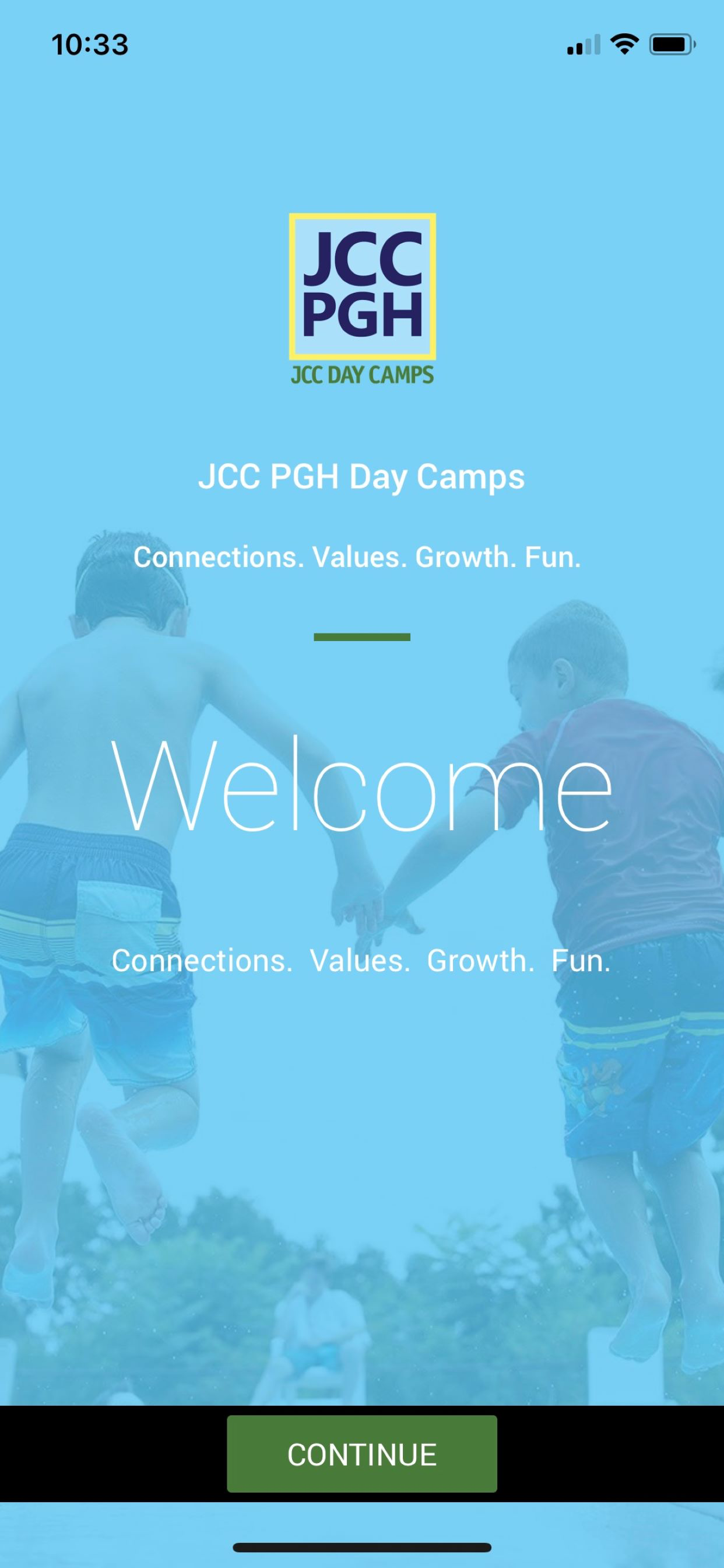 10:33

JCC
PGH
JCC DAY CAMPS

JCC PGH Day Camps

Connections. Values. Growth. Fun.

Welcome

Connections. Values. Growth. Fun.

CONTINUE